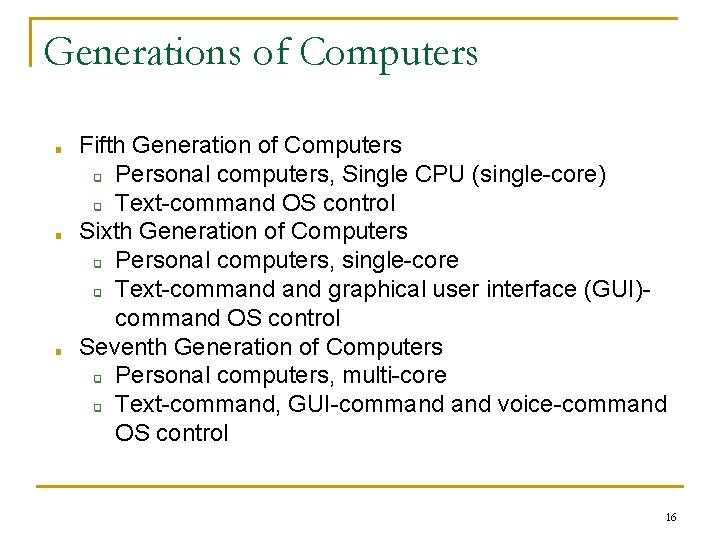 Generations of Computers

- Fifth Generation of Computers
  - Personal computers, Single CPU (single-core)
  - Text-command OS control
- Sixth Generation of Computers
  - Personal computers, single-core
  - Text-command and graphical user interface (GUI)-command OS control
- Seventh Generation of Computers
  - Personal computers, multi-core
  - Text-command, GUI-command and voice-command OS control

16